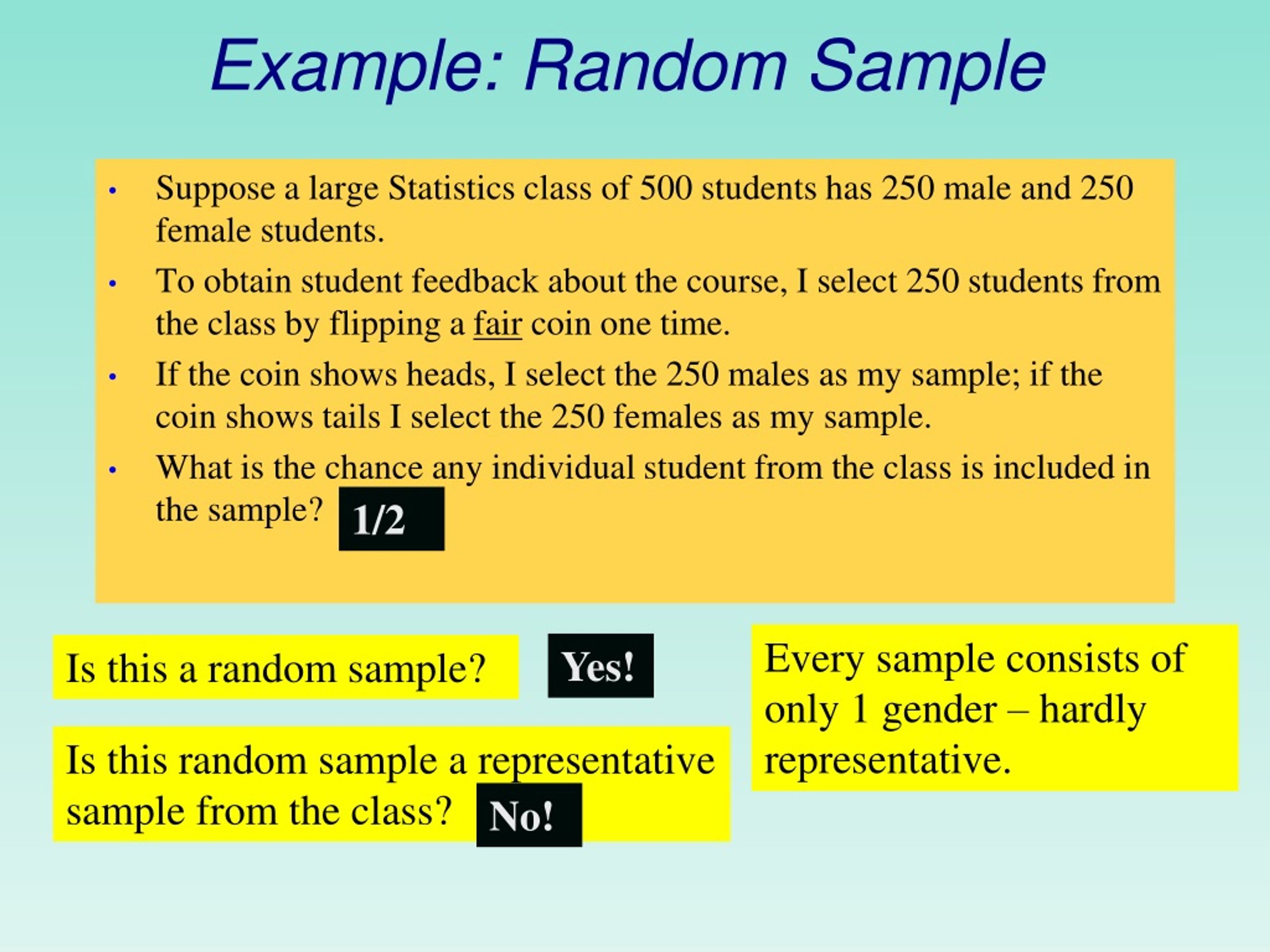 Example: Random Sample

• Suppose a large Statistics class of 500 students has 250 male and 250 female students.
• To obtain student feedback about the course, I select 250 students from the class by flipping a fair coin one time.
• If the coin shows heads, I select the 250 males as my sample; if the coin shows tails I select the 250 females as my sample.
• What is the chance any individual student from the class is included in the sample? 1/2

Is this a random sample? Yes!

Is this random sample a representative sample from the class? No!

Every sample consists of only 1 gender – hardly representative.